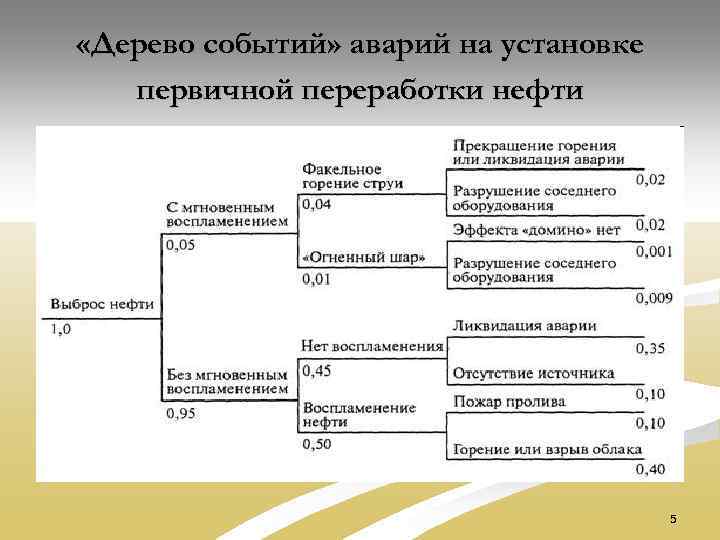 «Дерево событий» аварий на установке первичной переработки нефти

Выброс нефти
1,0

С мгновенным воспламенением
0,05

Без мгновенным воспламенением
0,95

Факельное горение струи
0,04

«Огненный шар»
0,01

Нет воспламенения
0,45

Воспламенение нефти
0,50

Прекращение горения или ликвидация аварии
0,02

Разрушение соседнего оборудования
0,02

Эффекта «домино» нет
0,001

Разрушение соседнего оборудования
0,009

Ликвидация аварии
0,35

Отсутствие источника
0,10

Пожар пролива
0,10

Горение или взрыв облака
0,40

5